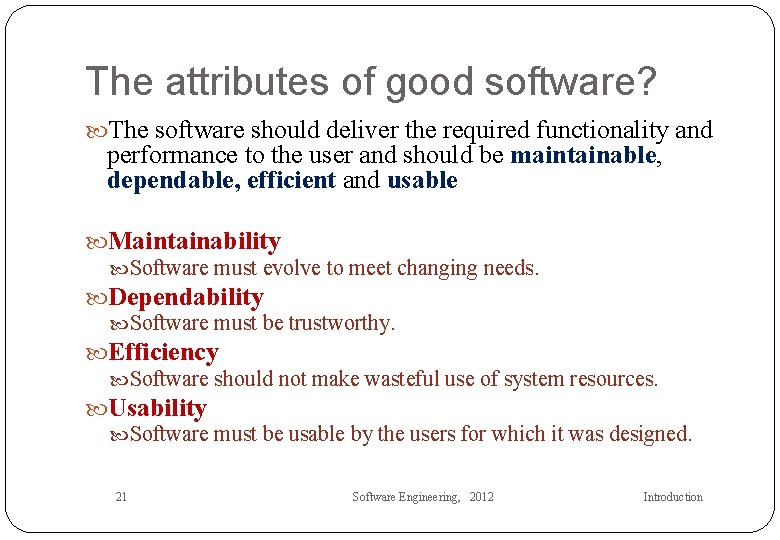 The attributes of good software?

The software should deliver the required functionality and performance to the user and should be maintainable, dependable, efficient and usable

Maintainability

Software must evolve to meet changing needs.

Dependability

Software must be trustworthy.

Efficiency

Software should not make wasteful use of system resources.

Usability

Software must be usable by the users for which it was designed.

21 Software Engineering, 2012 Introduction